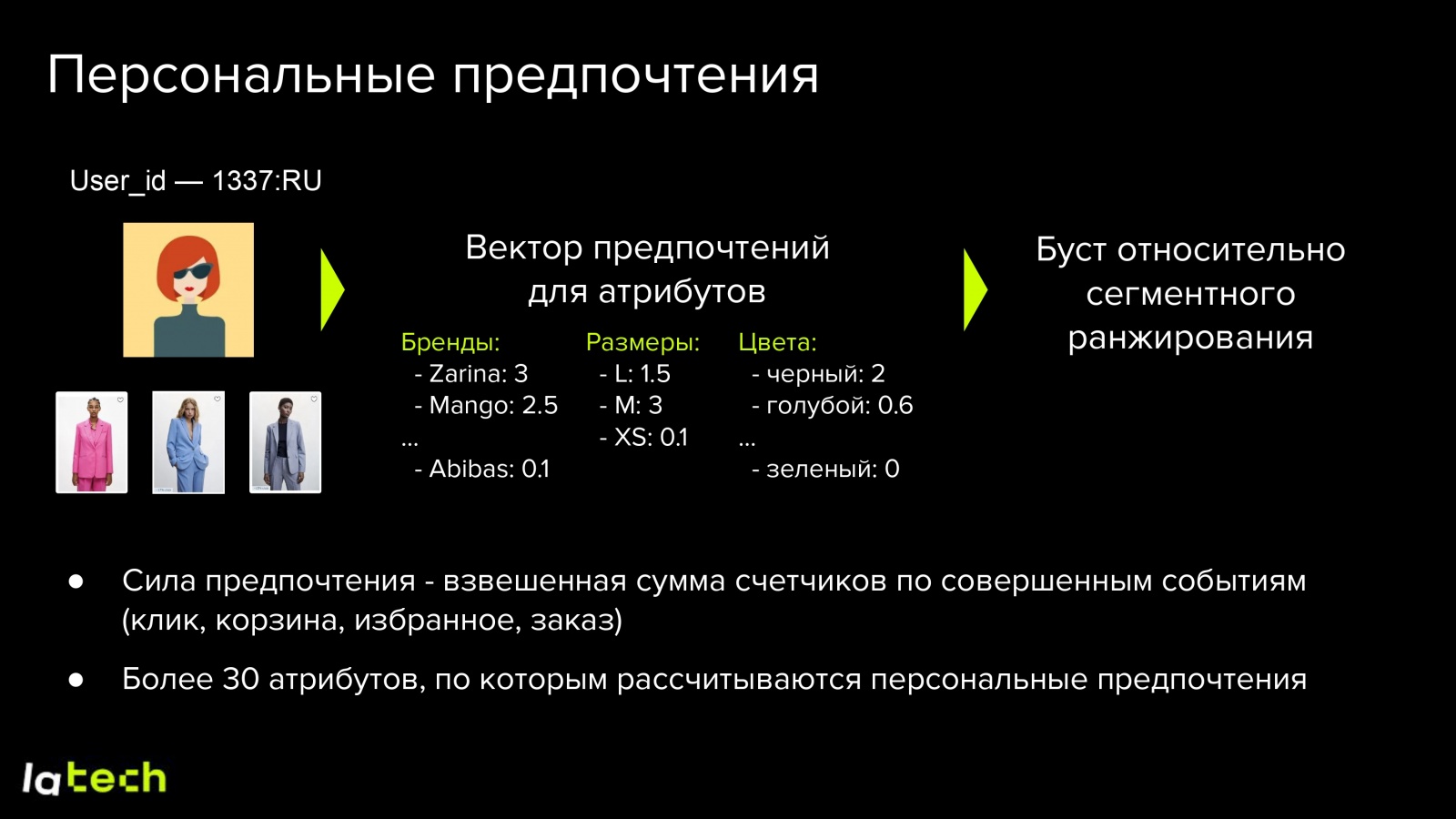 Персональные предпочтения

User_id — 1337:RU

Вектор предпочтений для атрибутов

Бренды:
- Zarina: 3
- Mango: 2.5
...
- Abibas: 0.1

Размеры:
- L: 1.5
- M: 3
- XS: 0.1

Цвета:
- черный: 2
- голубой: 0.6
...
- зеленый: 0

Буст относительно сегментного ранжирования

● Сила предпочтения - взвешенная сумма счетчиков по совершенным событиям (клик, корзина, избранное, заказ)

● Более 30 атрибутов, по которым рассчитываются персональные предпочтения

latech